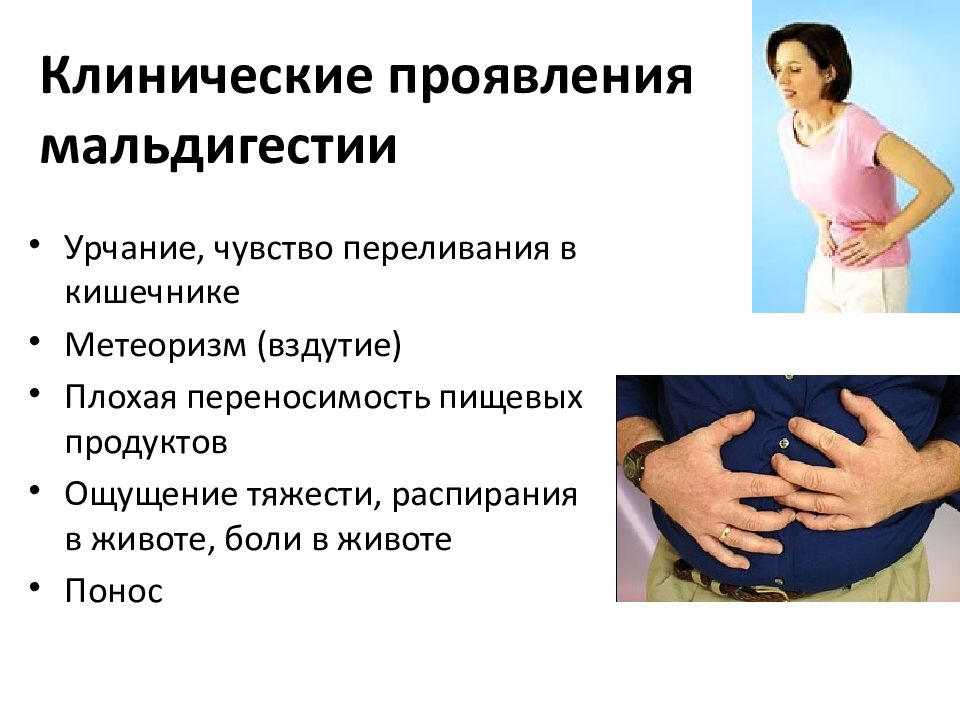 Клинические проявления мальдигестии

• Урчание, чувство переливания в кишечнике
• Метеоризм (вздутие)
• Плохая переносимость пищевых продуктов
• Ощущение тяжести, распирания в животе, боли в животе
• Понос